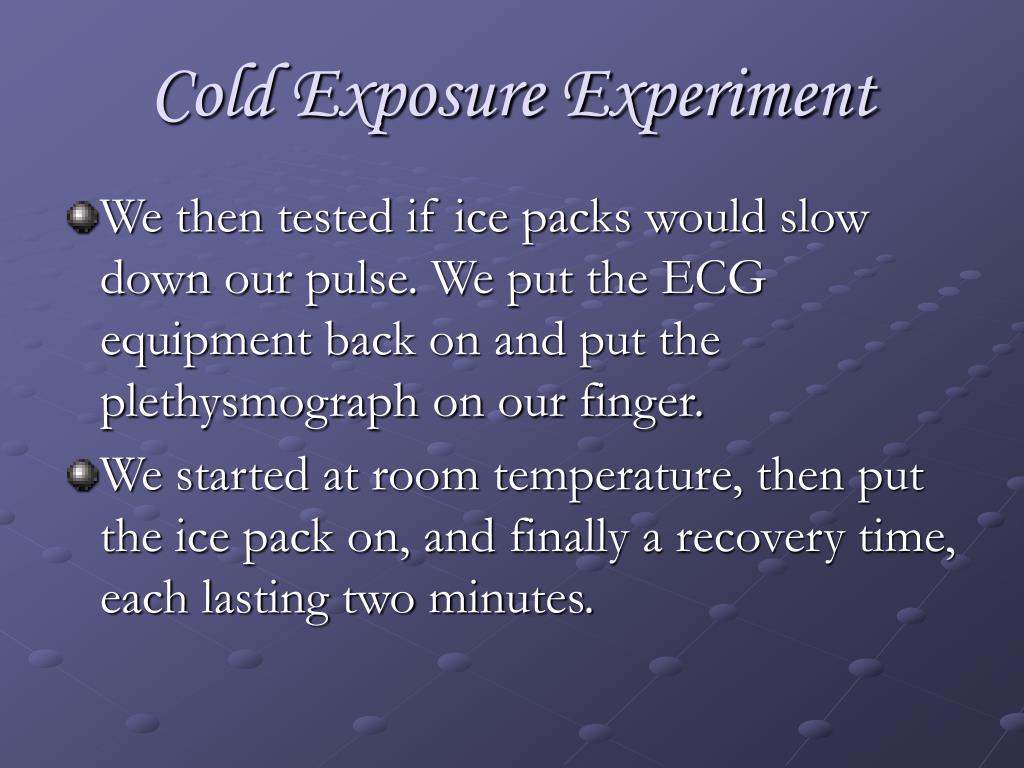 Cold Exposure Experiment

We then tested if ice packs would slow down our pulse. We put the ECG equipment back on and put the plethysmograph on our finger.

We started at room temperature, then put the ice pack on, and finally a recovery time, each lasting two minutes.